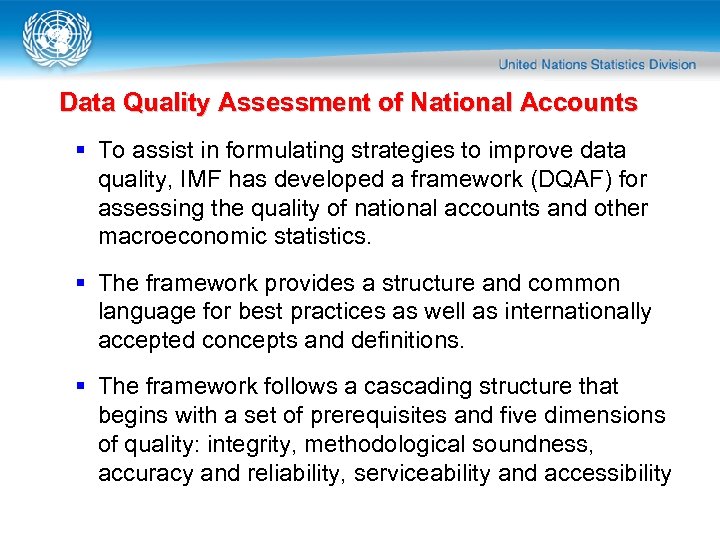 United Nations Statistics Division

Data Quality Assessment of National Accounts

▪ To assist in formulating strategies to improve data quality, IMF has developed a framework (DQAF) for assessing the quality of national accounts and other macroeconomic statistics.

▪ The framework provides a structure and common language for best practices as well as internationally accepted concepts and definitions.

▪ The framework follows a cascading structure that begins with a set of prerequisites and five dimensions of quality: integrity, methodological soundness, accuracy and reliability, serviceability and accessibility